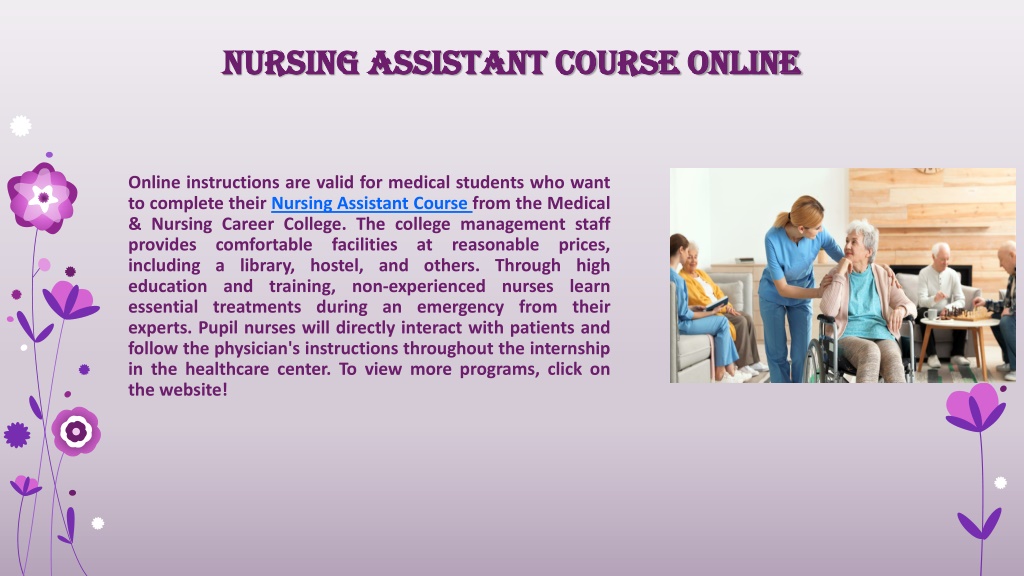 NURSING ASSISTANT COURSE ONLINE

Online instructions are valid for medical students who want to complete their Nursing Assistant Course from the Medical & Nursing Career College. The college management staff provides comfortable facilities at reasonable prices, including a library, hostel, and others. Through high education and training, non-experienced nurses learn essential treatments during an emergency from their experts. Pupil nurses will directly interact with patients and follow the physician's instructions throughout the internship in the healthcare center. To view more programs, click on the website!